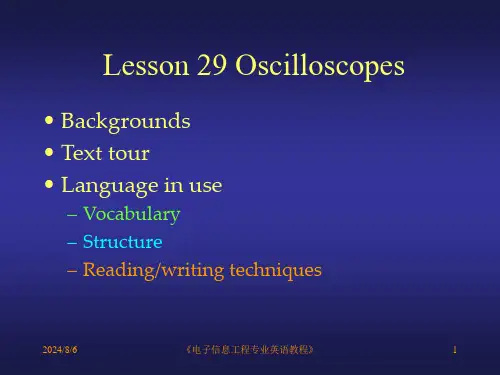 Lesson 29 Oscilloscopes

• Backgrounds
• Text tour
• Language in use
– Vocabulary
– Structure
– Reading/writing techniques

2024/8/6

《电子信息工程专业英语教程》

1